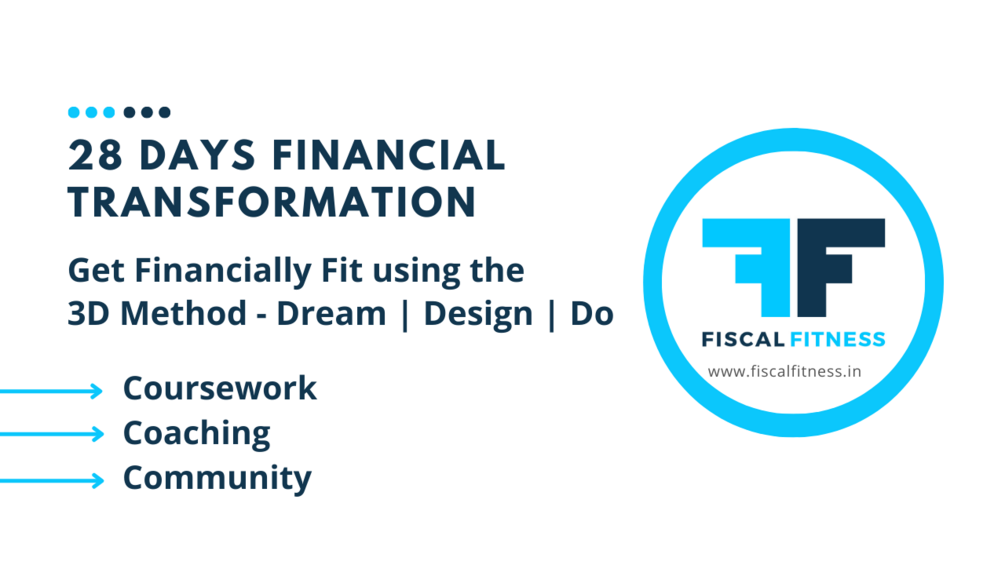 28 DAYS FINANCIAL TRANSFORMATION

Get Financially Fit using the 3D Method - Dream | Design | Do

Coursework
Coaching
Community

FF

FISCAL FITNESS

www.fiscalfitness.in